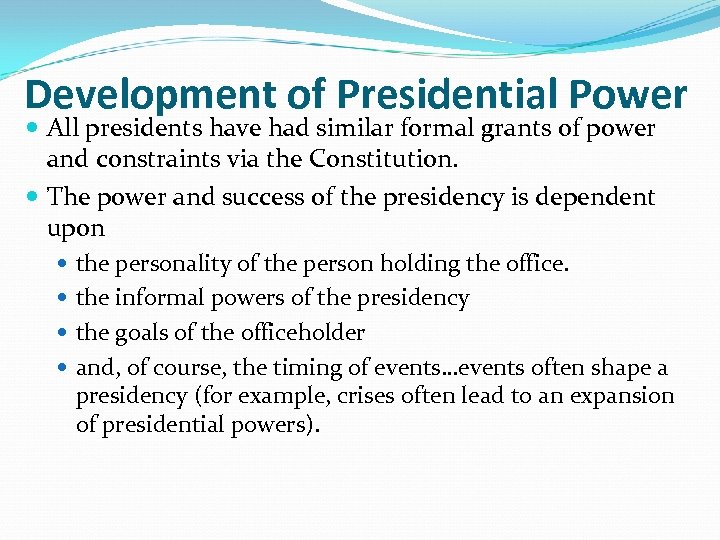 Development of Presidential Power

- All presidents have had similar formal grants of power and constraints via the Constitution.
- The power and success of the presidency is dependent upon
  - the personality of the person holding the office.
  - the informal powers of the presidency
  - the goals of the officeholder
  - and, of course, the timing of events…events often shape a presidency (for example, crises often lead to an expansion of presidential powers).